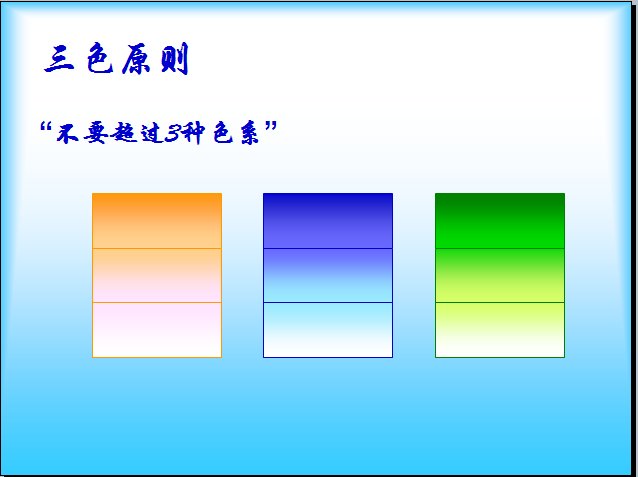 三色原则

“不要超过3种色系”